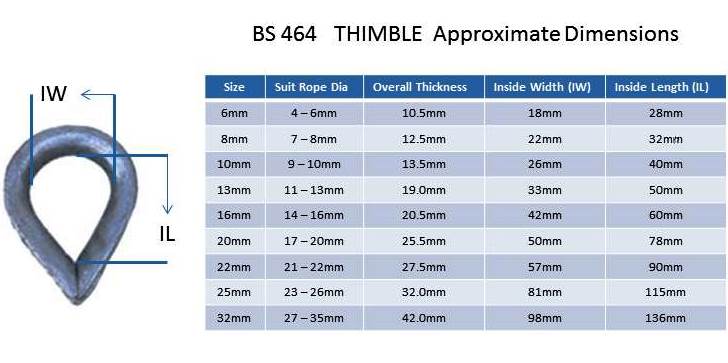 BS 464 THIMBLE Approximate Dimensions

IW

IL

| Size | Suit Rope Dia | Overall Thickness | Inside Width (IW) | Inside Length (IL) |
|---|---|---|---|---|
| 6mm | 4 – 6mm | 10.5mm | 18mm | 28mm |
| 8mm | 7 – 8mm | 12.5mm | 22mm | 32mm |
| 10mm | 9 – 10mm | 13.5mm | 26mm | 40mm |
| 13mm | 11 – 13mm | 19.0mm | 33mm | 50mm |
| 16mm | 14 – 16mm | 20.5mm | 42mm | 60mm |
| 20mm | 17 – 20mm | 25.5mm | 50mm | 78mm |
| 22mm | 21 – 22mm | 27.5mm | 57mm | 90mm |
| 25mm | 23 – 26mm | 32.0mm | 81mm | 115mm |
| 32mm | 27 – 35mm | 42.0mm | 98mm | 136mm |